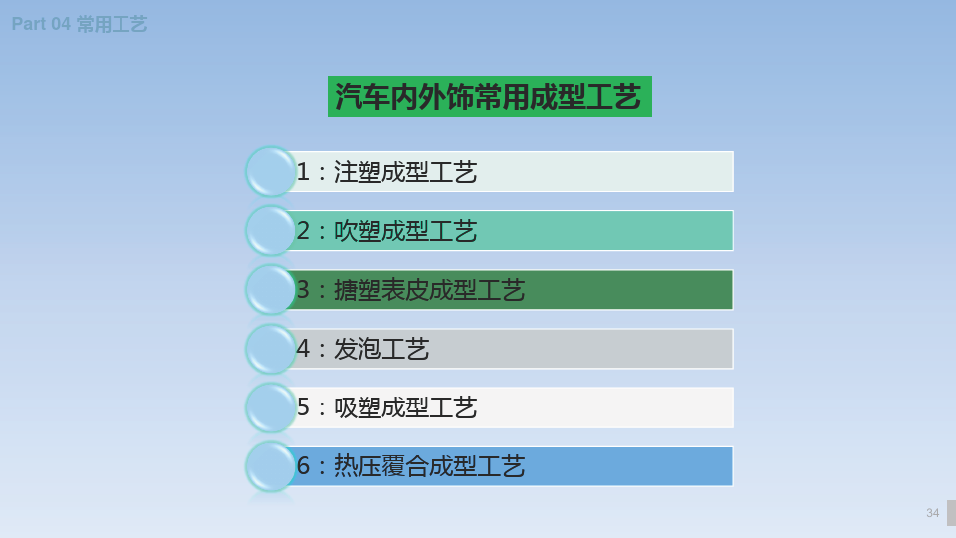 Part 04 常用工艺

汽车内外饰常用成型工艺

1：注塑成型工艺

2：吹塑成型工艺

3：搪塑表皮成型工艺

4：发泡工艺

5：吸塑成型工艺

6：热压覆合成型工艺

34